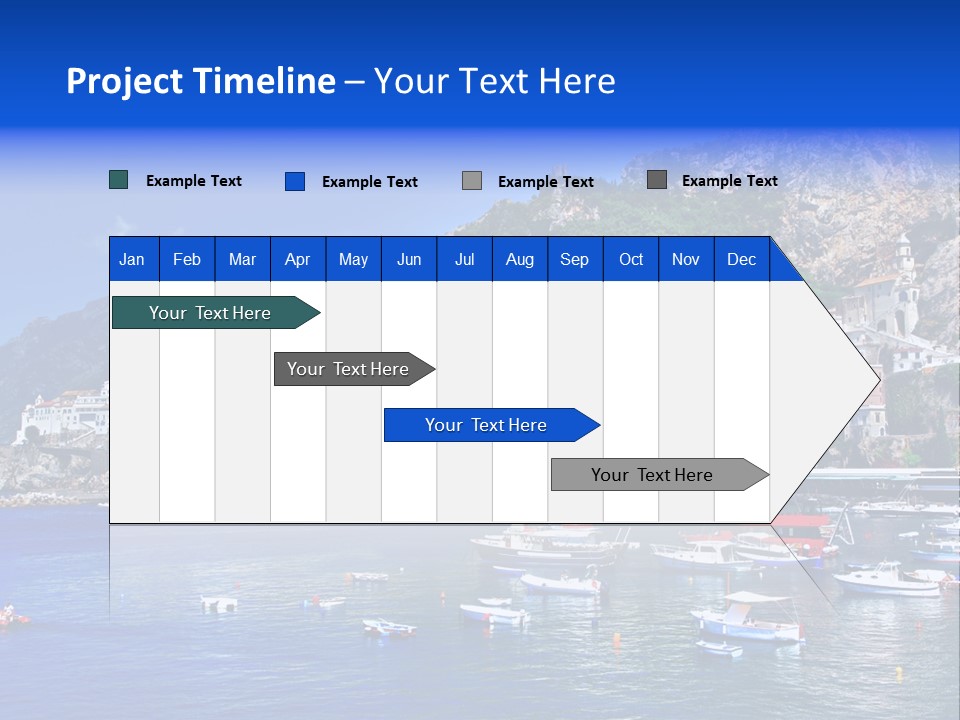 Project Timeline – Your Text Here

Example Text
Example Text
Example Text
Example Text

| Jan | Feb | Mar | Apr | May | Jun | Jul | Aug | Sep | Oct | Nov | Dec |
|---|---|---|---|---|---|---|---|---|---|---|---|

Your Text Here
Your Text Here
Your Text Here
Your Text Here